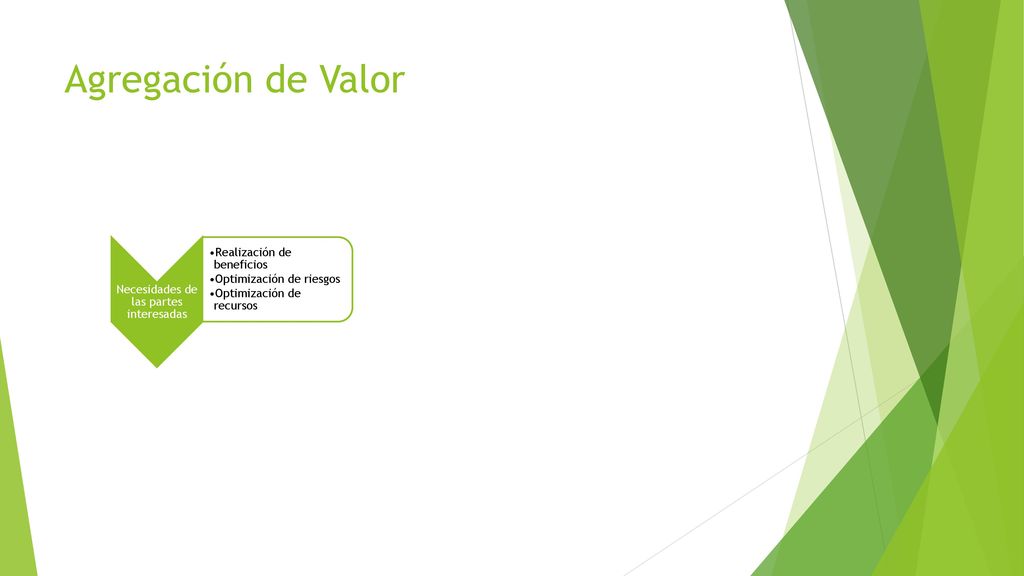 Agregación de Valor

Necesidades de las partes interesadas

•Realización de beneficios
•Optimización de riesgos
•Optimización de recursos